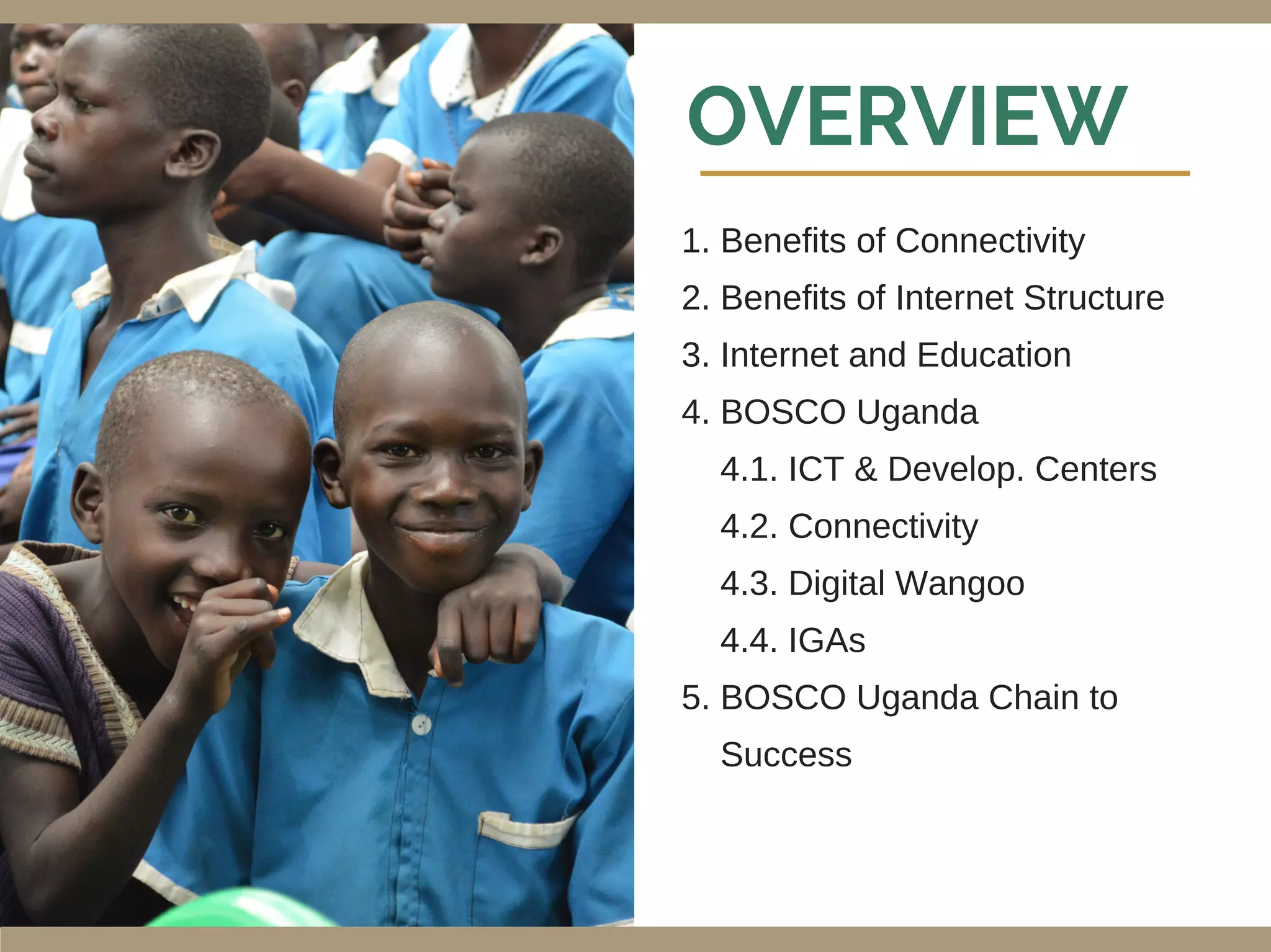 OVERVIEW

1. Benefits of Connectivity
2. Benefits of Internet Structure
3. Internet and Education
4. BOSCO Uganda
4.1. ICT & Develop. Centers
4.2. Connectivity
4.3. Digital Wangoo
4.4. IGAs
5. BOSCO Uganda Chain to Success